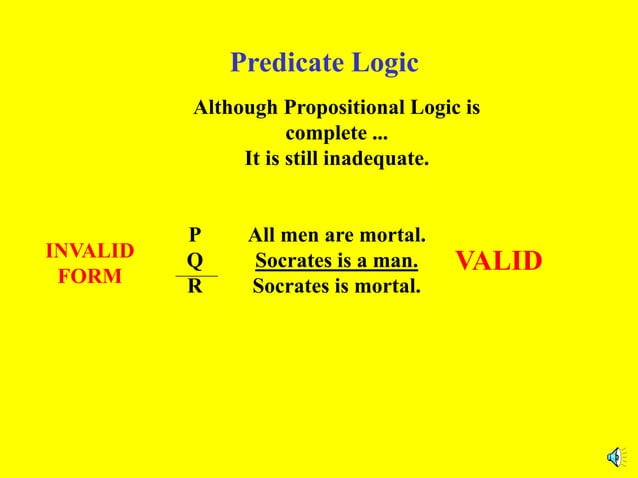 Predicate Logic

Although Propositional Logic is complete ...
It is still inadequate.

INVALID FORM

P
Q
R

All men are mortal.
Socrates is a man.
Socrates is mortal.

VALID